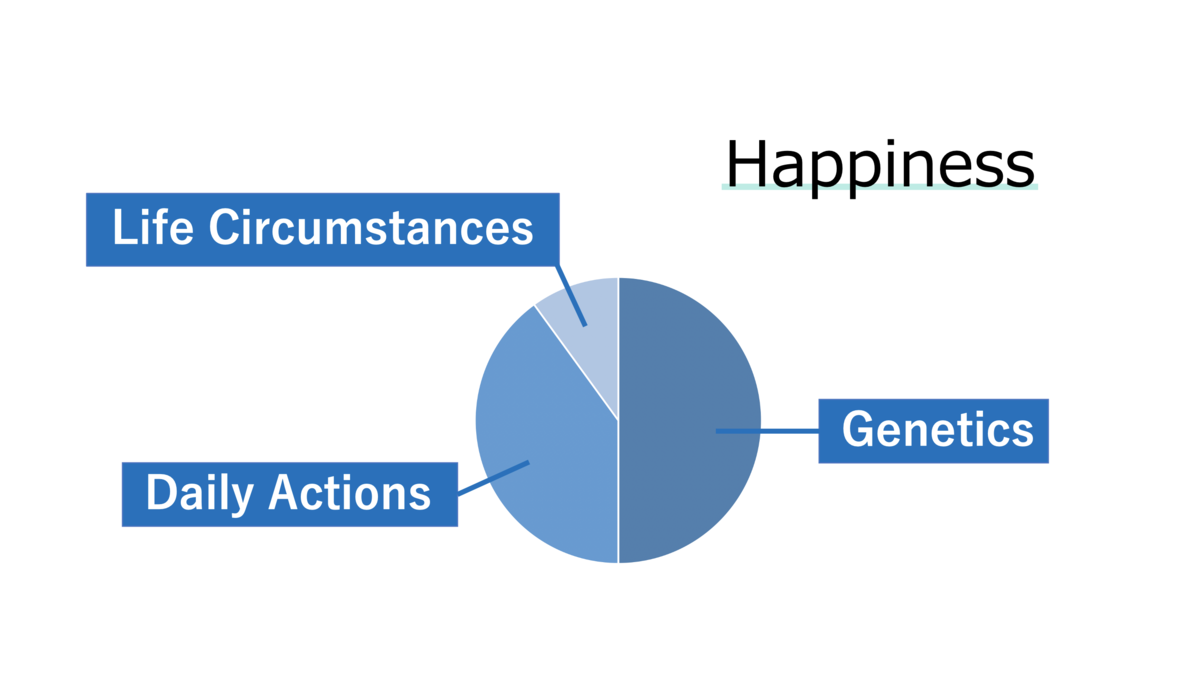 Happiness

Life Circumstances

Genetics

Daily Actions